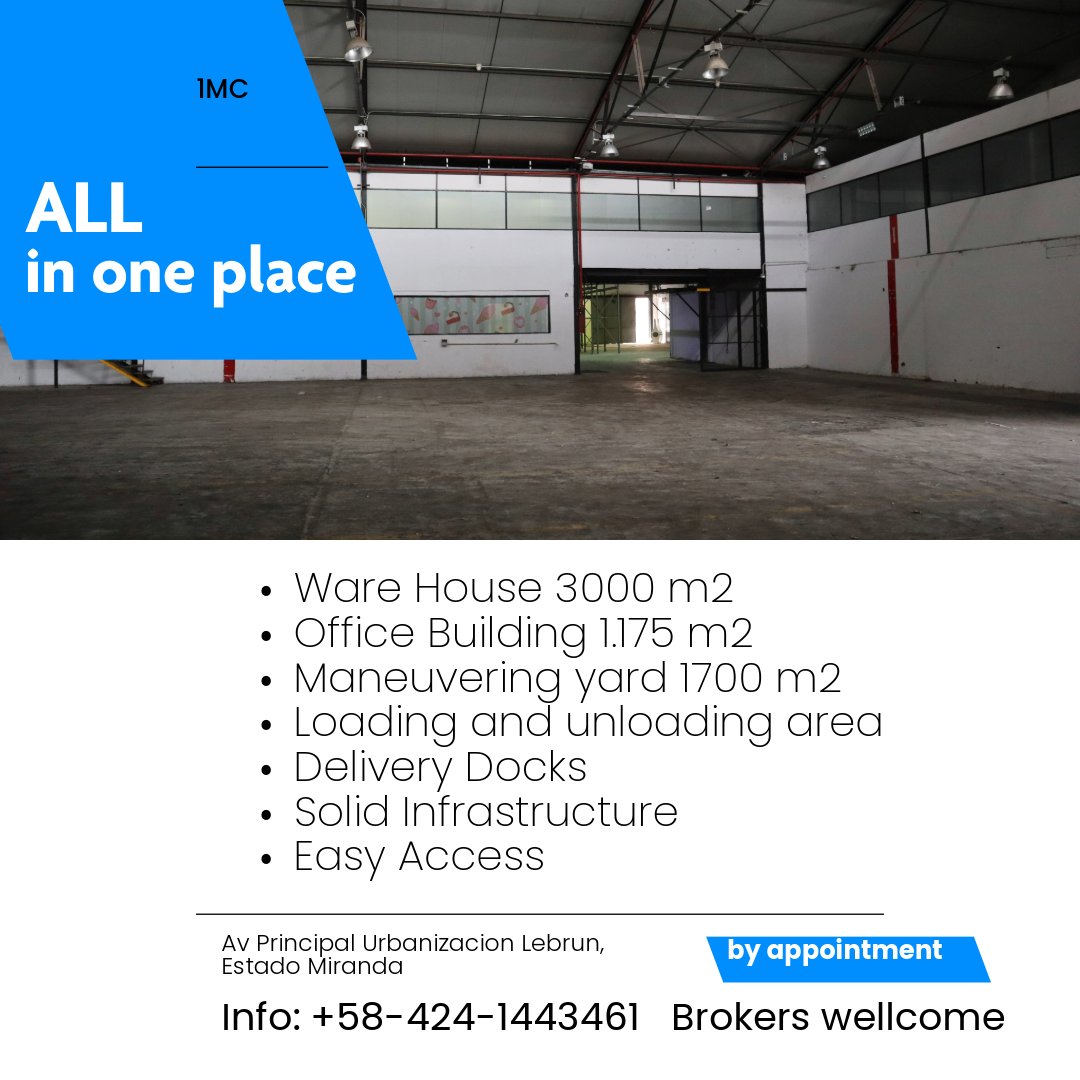 1MC

ALL
in one place

- Ware House 3000 m2
- Office Building 1.175 m2
- Maneuvering yard 1700 m2
- Loading and unloading area
- Delivery Docks
- Solid Infrastructure
- Easy Access

Av Principal Urbanizacion Lebrun, Estado Miranda

by appointment

Info: +58-424-1443461 Brokers wellcome